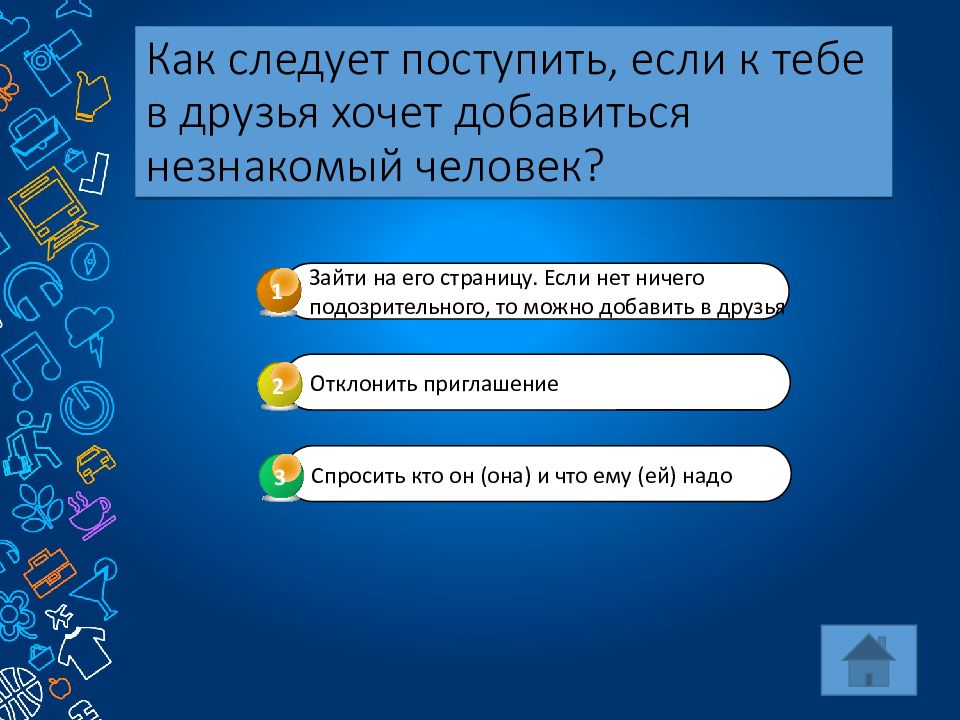 Как следует поступить, если к тебе в друзья хочет добавиться незнакомый человек?

1
Зайти на его страницу. Если нет ничего подозрительного, то можно добавить в друзья

2
Отклонить приглашение

3
Спросить кто он (она) и что ему (ей) надо